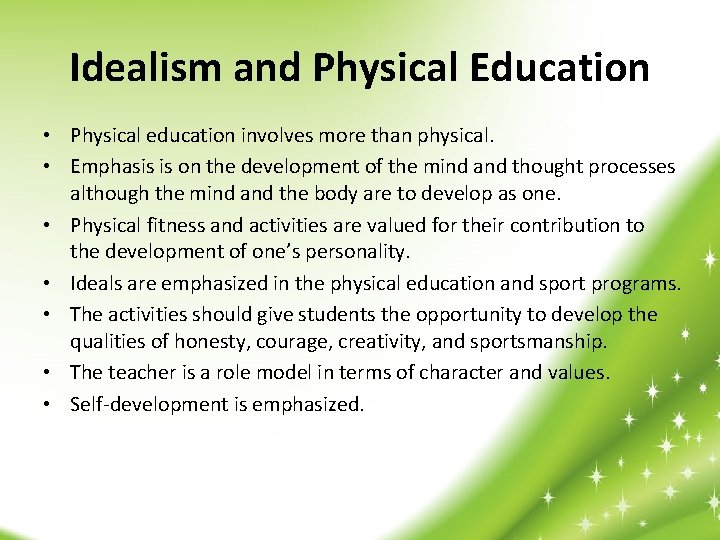 Idealism and Physical Education

• Physical education involves more than physical.
• Emphasis is on the development of the mind and thought processes although the mind and the body are to develop as one.
• Physical fitness and activities are valued for their contribution to the development of one's personality.
• Ideals are emphasized in the physical education and sport programs.
• The activities should give students the opportunity to develop the qualities of honesty, courage, creativity, and sportsmanship.
• The teacher is a role model in terms of character and values.
• Self-development is emphasized.